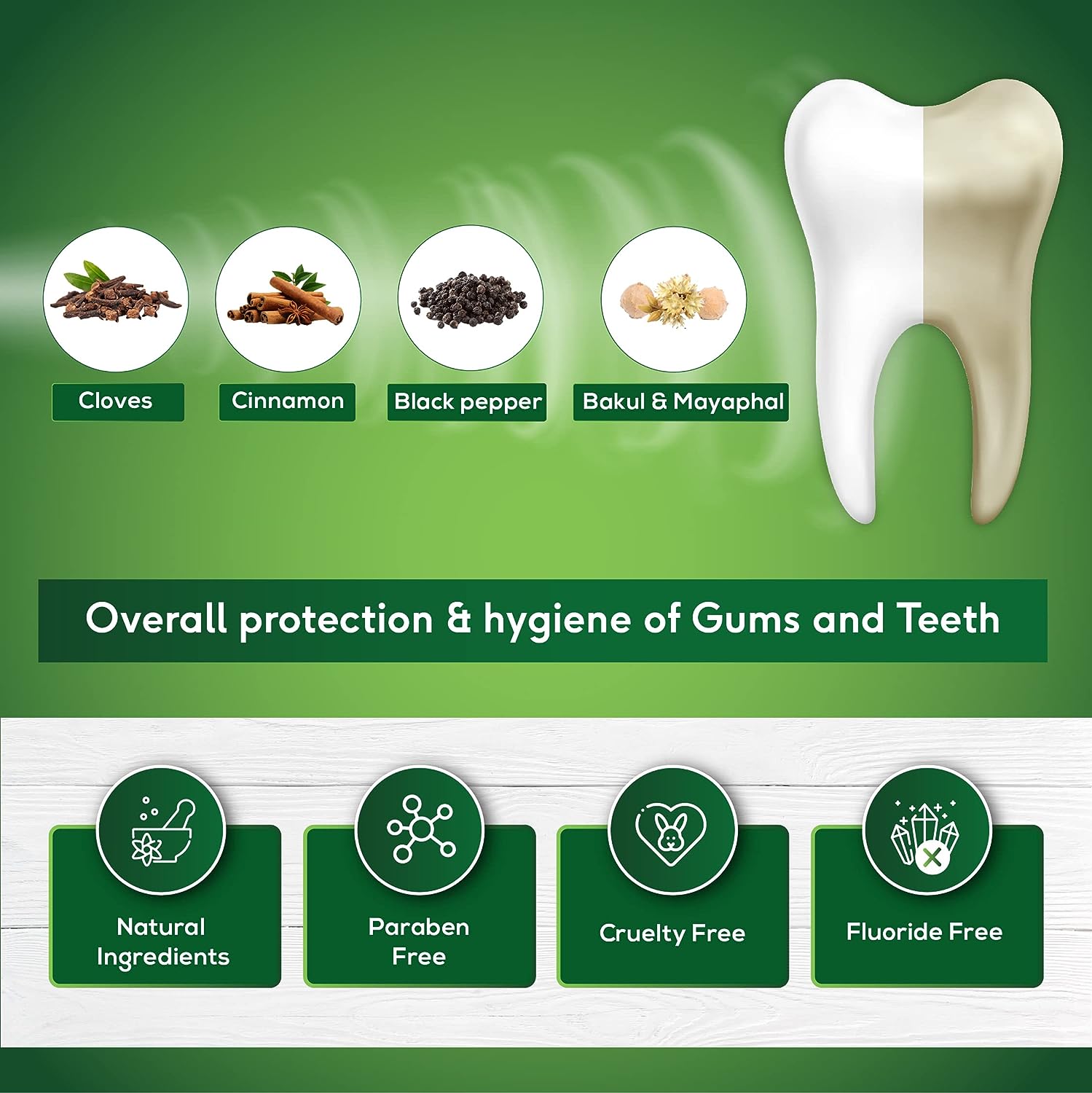 Cloves

Cinnamon

Black pepper

Bakul & Mayaphal

Overall protection & hygiene of Gums and Teeth

Natural Ingredients

Paraben Free

Cruelty Free

Fluoride Free